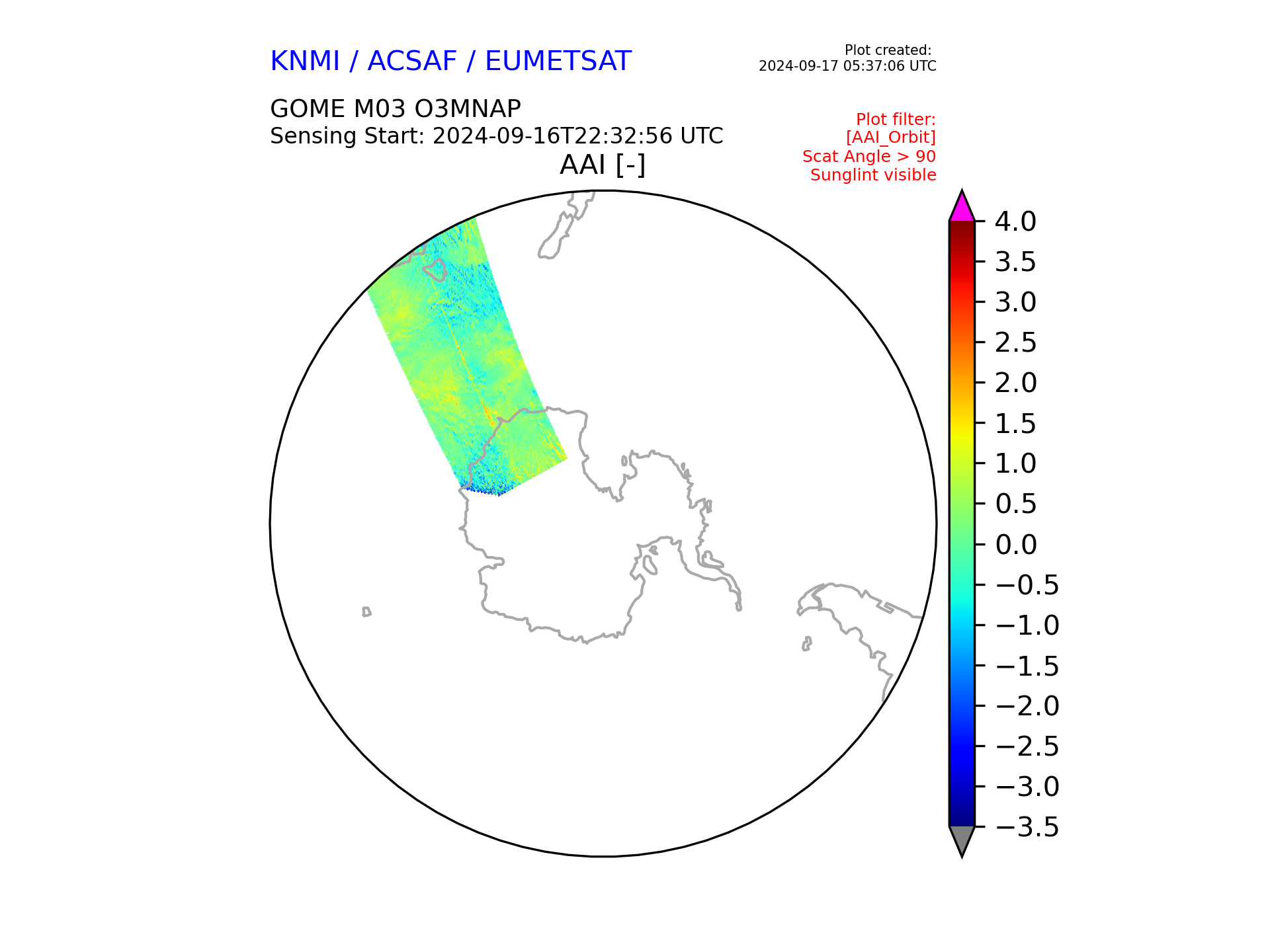 KNMI / ACSAF / EUMETSAT

Plot created:
2024-09-17 05:37:06 UTC

GOME M03 O3MNAP
Sensing Start: 2024-09-16T22:32:56 UTC

Plot filter:
[AAI_Orbit]
Scat Angle > 90
Sunglint visible

AAI [-]

4.0
3.5
3.0
2.5
2.0
1.5
1.0
0.5
0.0
−0.5
−1.0
−1.5
−2.0
−2.5
−3.0
−3.5